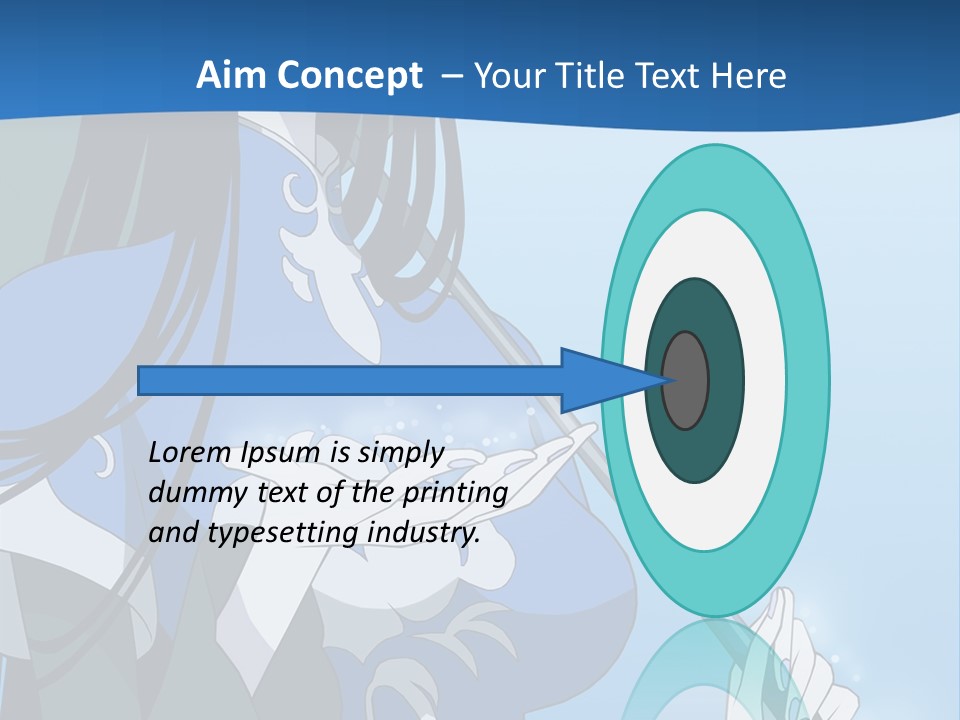 Aim Concept – Your Title Text Here

Lorem Ipsum is simply dummy text of the printing and typesetting industry.